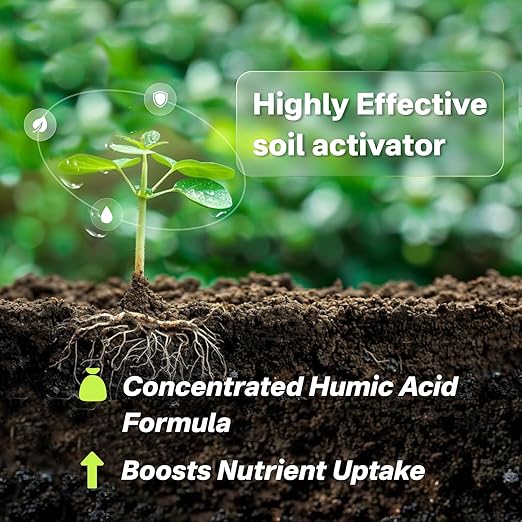 Highly Effective soil activator

Concentrated Humic Acid Formula

Boosts Nutrient Uptake